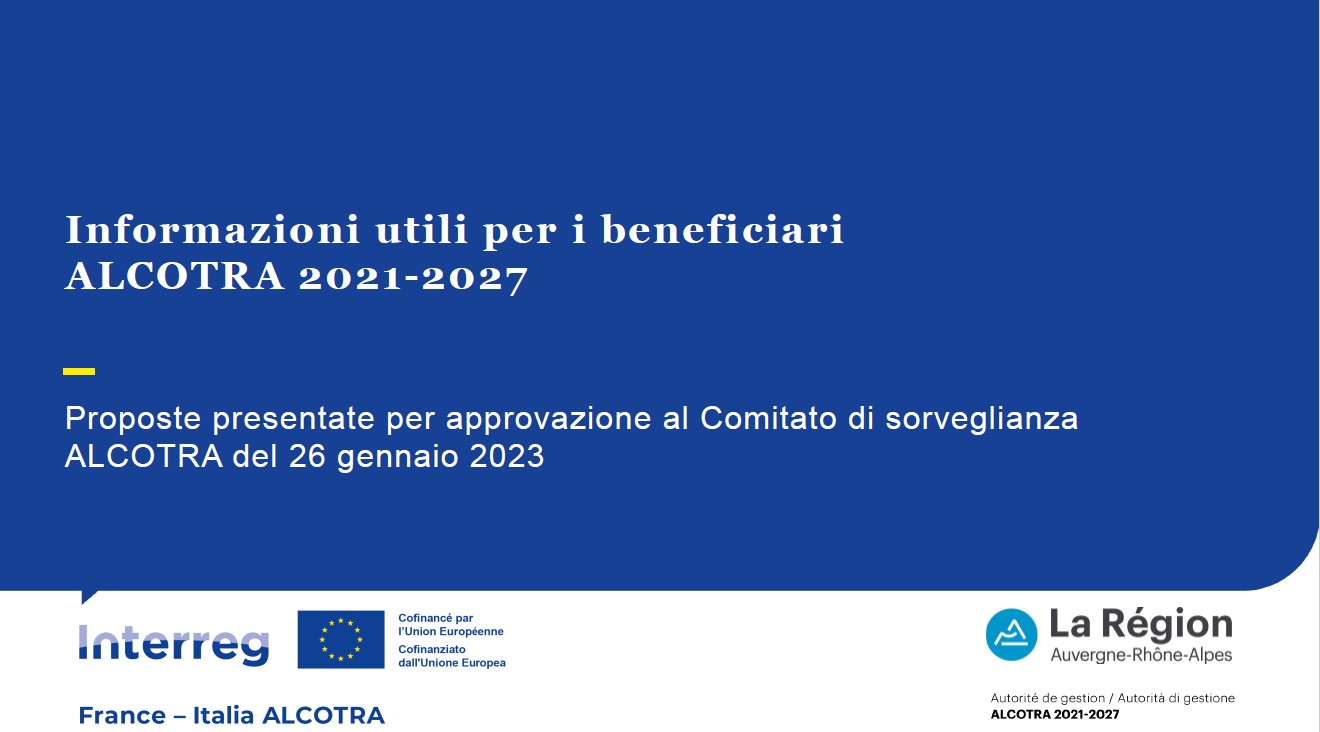 Informazioni utili per i beneficiari
ALCOTRA 2021-2027

Proposte presentate per approvazione al Comitato di sorveglianza ALCOTRA del 26 gennaio 2023

Interreg

Cofinancé par l'Union Européenne
Cofinanziato dall'Unione Europea

France – Italia ALCOTRA

La Région
Auvergne-Rhône-Alpes

Autorité de gestion / Autorità di gestione
ALCOTRA 2021-2027